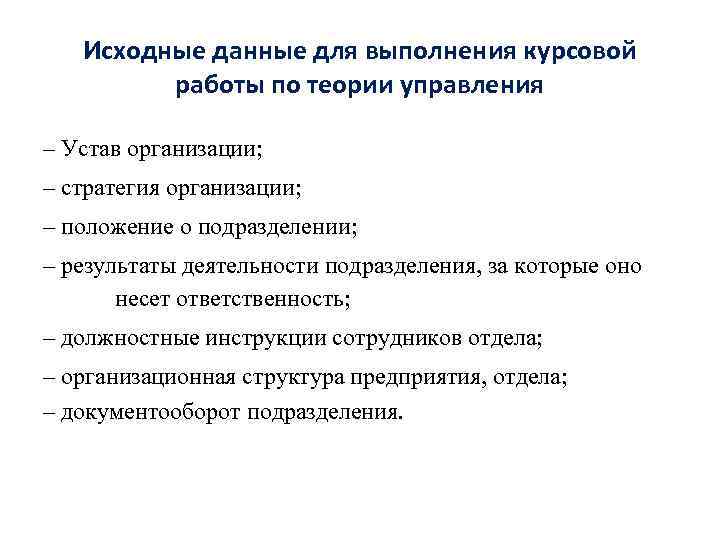 Исходные данные для выполнения курсовой работы по теории управления

– Устав организации;

– стратегия организации;

– положение о подразделении;

– результаты деятельности подразделения, за которые оно несет ответственность;

– должностные инструкции сотрудников отдела;

– организационная структура предприятия, отдела;

– документооборот подразделения.